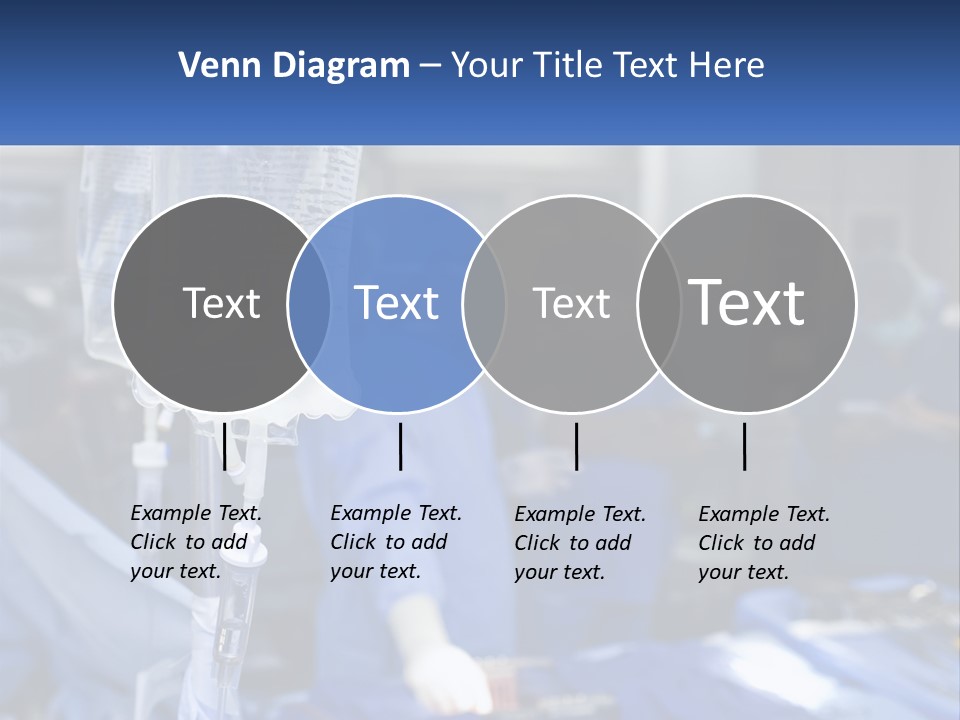 Venn Diagram – Your Title Text Here

Text

Text

Text

Text

Example Text. Click to add your text.

Example Text. Click to add your text.

Example Text. Click to add your text.

Example Text. Click to add your text.